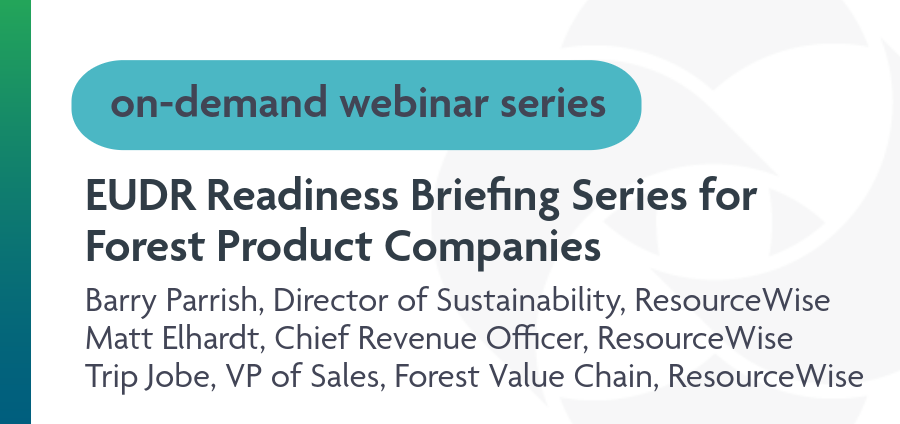 on-demand webinar series

EUDR Readiness Briefing Series for Forest Product Companies

Barry Parrish, Director of Sustainability, ResourceWise
Matt Elhardt, Chief Revenue Officer, ResourceWise
Trip Jobe, VP of Sales, Forest Value Chain, ResourceWise